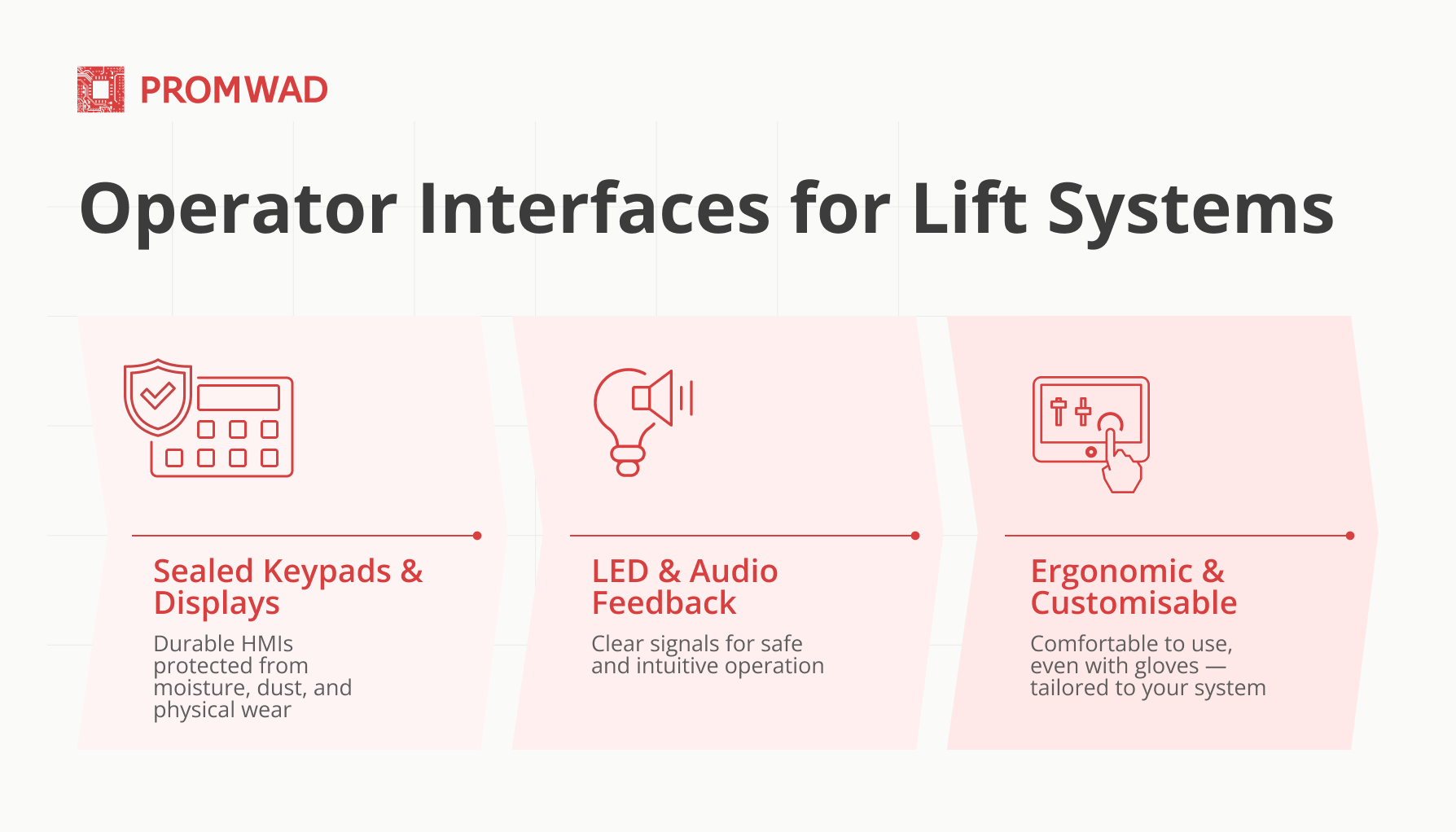 PROMWAD

Operator Interfaces for Lift Systems

Sealed Keypads & Displays

Durable HMIs protected from moisture, dust, and physical wear

LED & Audio Feedback

Clear signals for safe and intuitive operation

Ergonomic & Customisable

Comfortable to use, even with gloves — tailored to your system